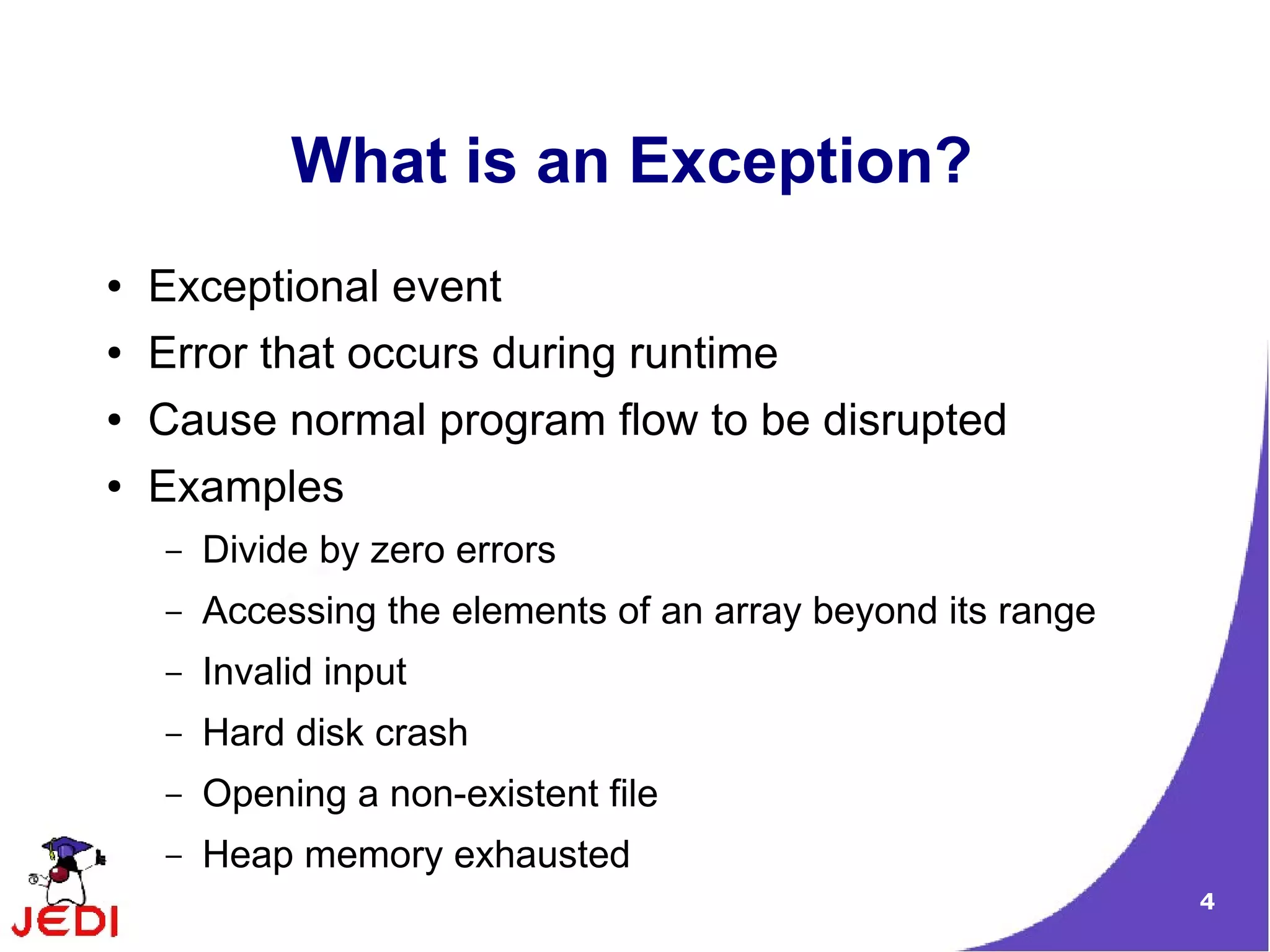 What is an Exception?

• Exceptional event
• Error that occurs during runtime
• Cause normal program flow to be disrupted
• Examples
– Divide by zero errors
– Accessing the elements of an array beyond its range
– Invalid input
– Hard disk crash
– Opening a non-existent file
– Heap memory exhausted

JEDI

4